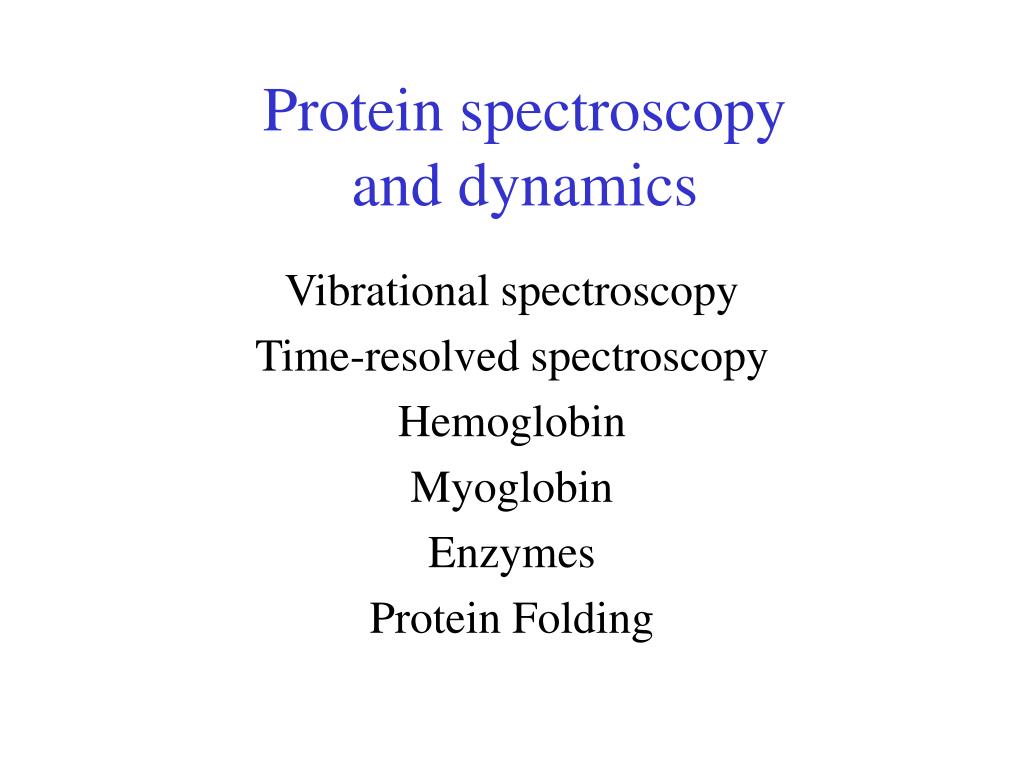 Protein spectroscopy and dynamics

Vibrational spectroscopy
Time-resolved spectroscopy
Hemoglobin
Myoglobin
Enzymes
Protein Folding